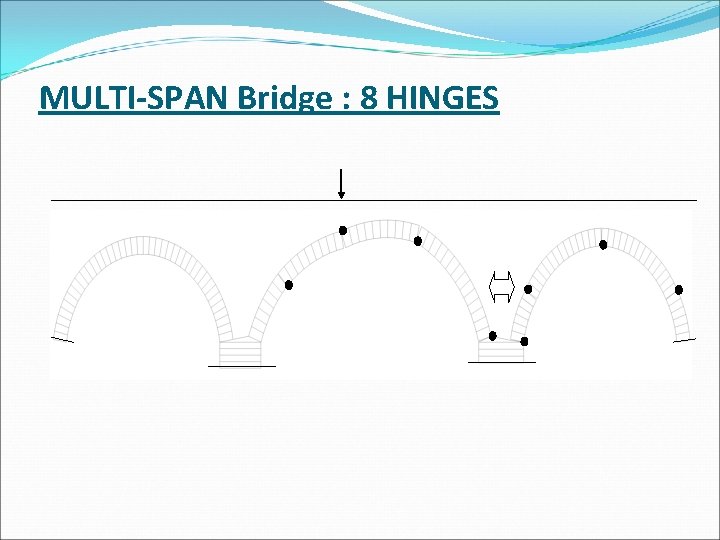 MULTI-SPAN Bridge : 8 HINGES